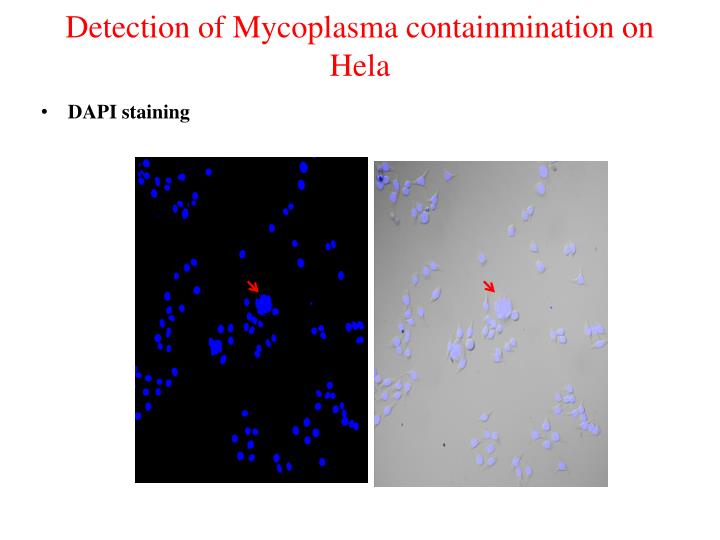 Detection of Mycoplasma containmination on Hela

• DAPI staining